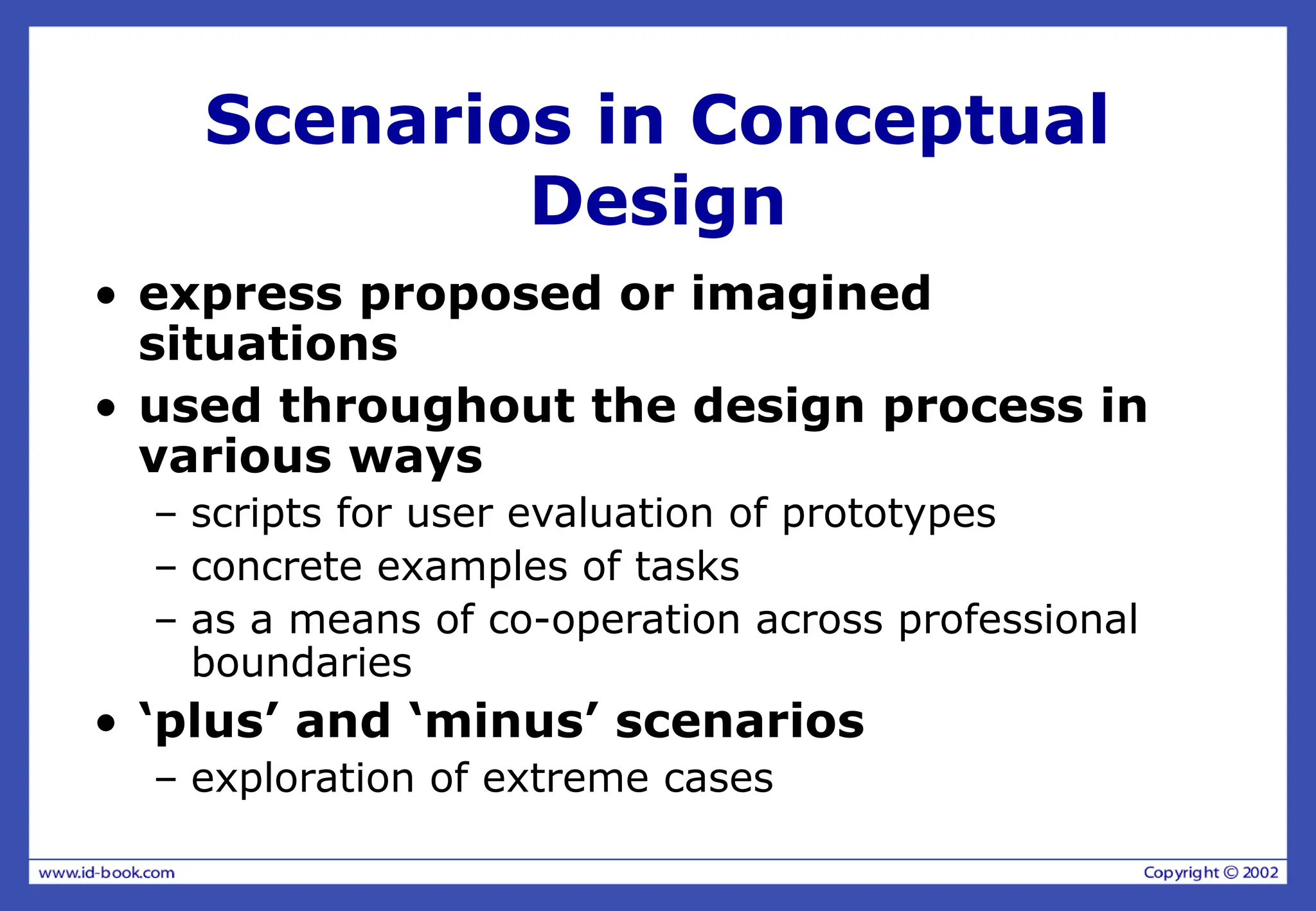 Scenarios in Conceptual Design

• express proposed or imagined situations
• used throughout the design process in various ways
– scripts for user evaluation of prototypes
– concrete examples of tasks
– as a means of co-operation across professional boundaries
• ‘plus’ and ‘minus’ scenarios
– exploration of extreme cases

www.id-book.com

Copyright © 2002